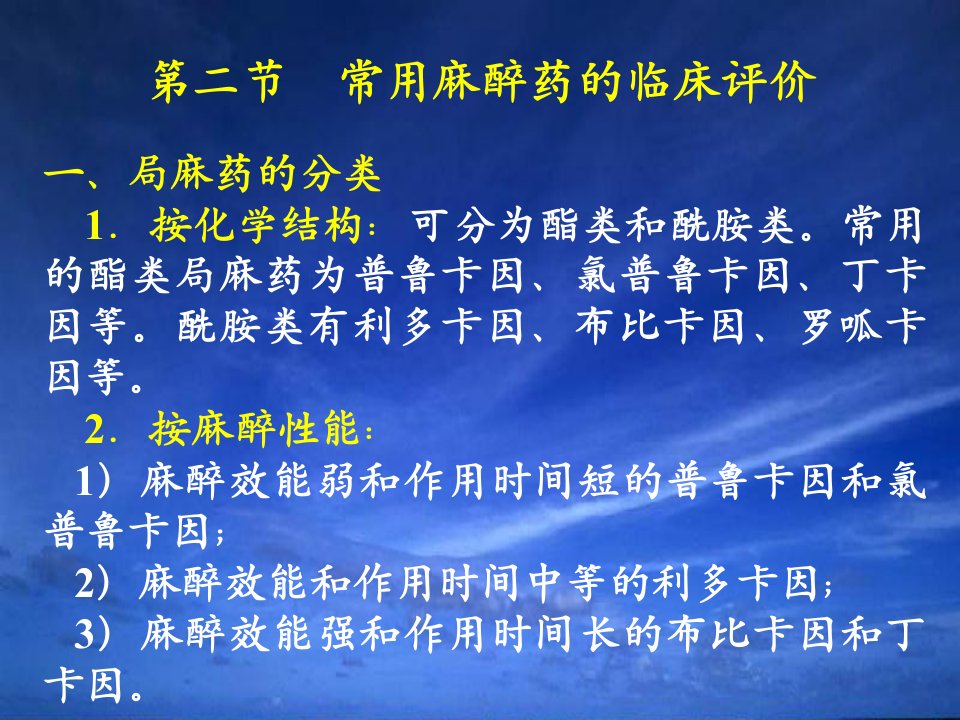 第二节　常用麻醉药的临床评价

一、局麻药的分类

1．按化学结构：可分为酯类和酰胺类。常用的酯类局麻药为普鲁卡因、氯普鲁卡因、丁卡因等。酰胺类有利多卡因、布比卡因、罗哌卡因等。

2．按麻醉性能：

1）麻醉效能弱和作用时间短的普鲁卡因和氯普鲁卡因；

2）麻醉效能和作用时间中等的利多卡因；

3）麻醉效能强和作用时间长的布比卡因和丁卡因。